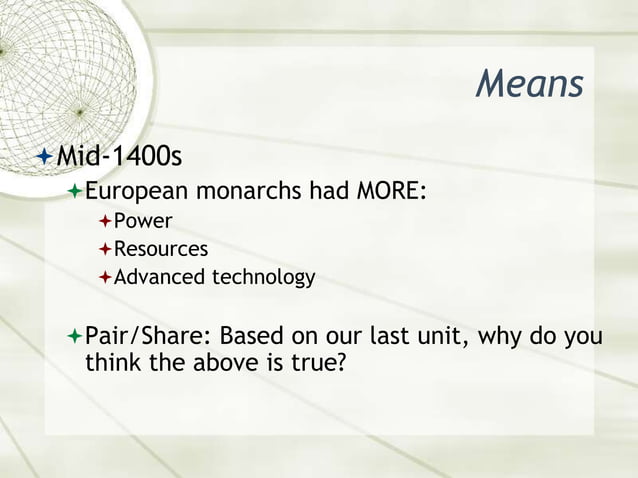 Means

Mid-1400s

European monarchs had MORE:

Power

Resources

Advanced technology

Pair/Share: Based on our last unit, why do you think the above is true?